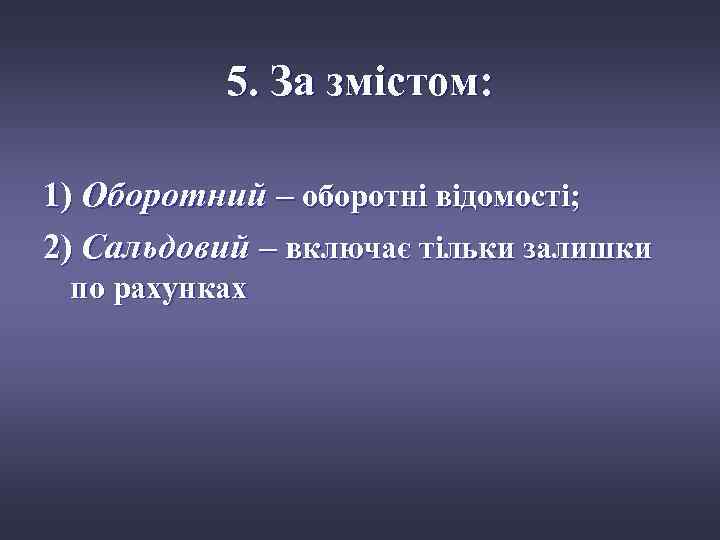 5. За змістом:

1) Оборотний – оборотні відомості;

2) Сальдовий – включає тільки залишки по рахунках